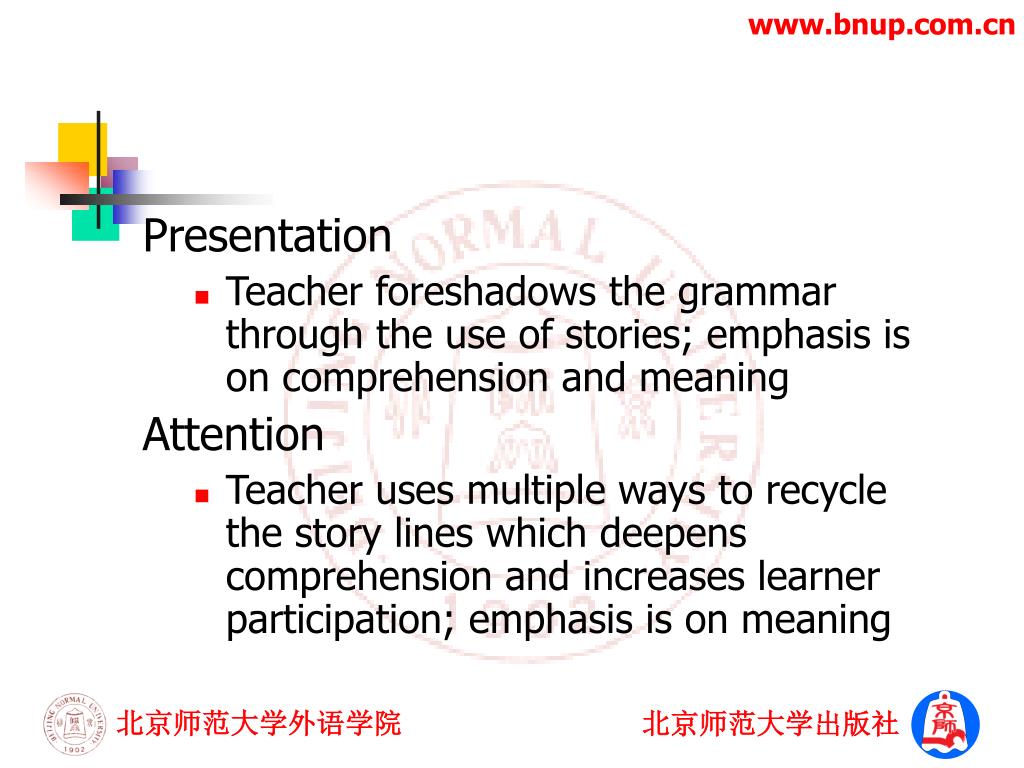 www.bnup.com.cn

Presentation

Teacher foreshadows the grammar through the use of stories; emphasis is on comprehension and meaning

Attention

Teacher uses multiple ways to recycle the story lines which deepens comprehension and increases learner participation; emphasis is on meaning

北京师范大学外语学院

北京师范大学出版社